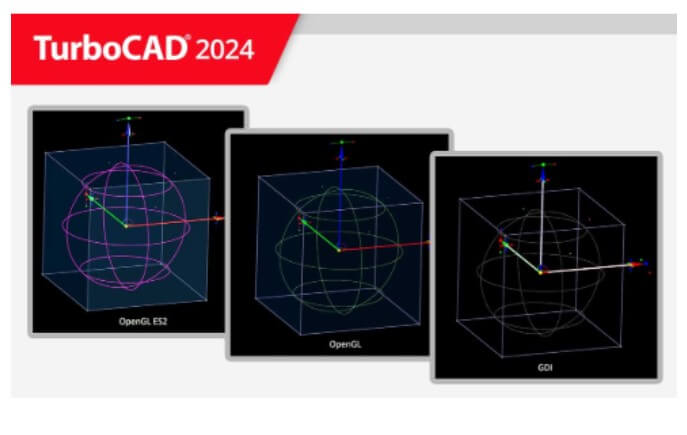 TurboCAD® 2024

OpenGL ES2

OpenGL

GDI